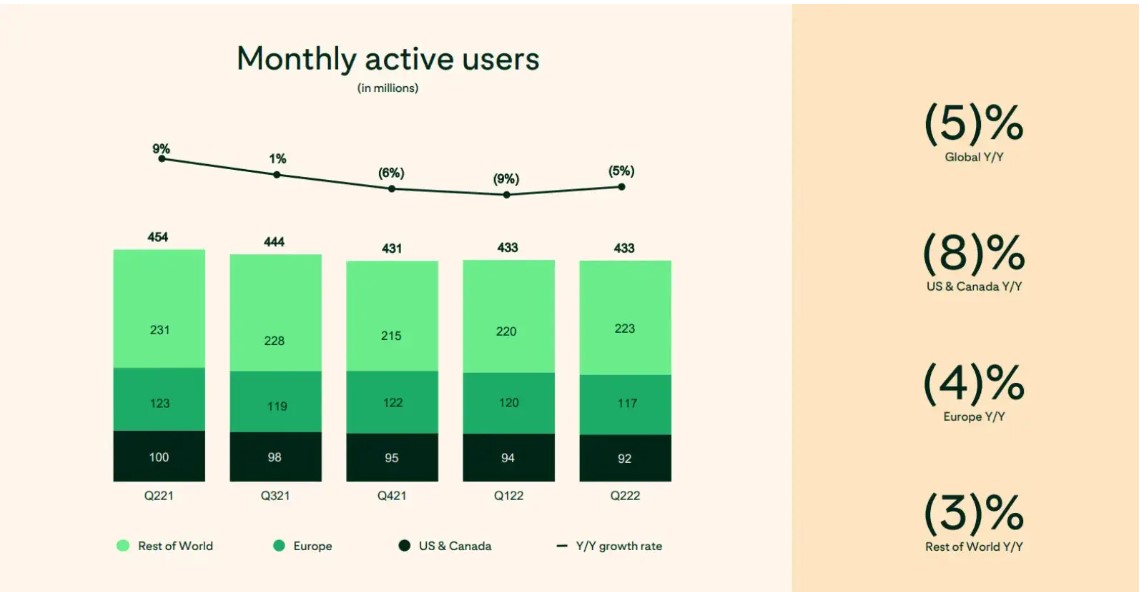 Monthly active users
(in millions)

9%
1%
(6%)
(9%)
(5%)

454
444
431
433
433

231
228
215
220
223

123
119
122
120
117

100
98
95
94
92

Q221
Q321
Q421
Q122
Q222

Rest of World
Europe
US & Canada
Y/Y growth rate

(5)%
Global Y/Y

(8)%
US & Canada Y/Y

(4)%
Europe Y/Y

(3)%
Rest of World Y/Y